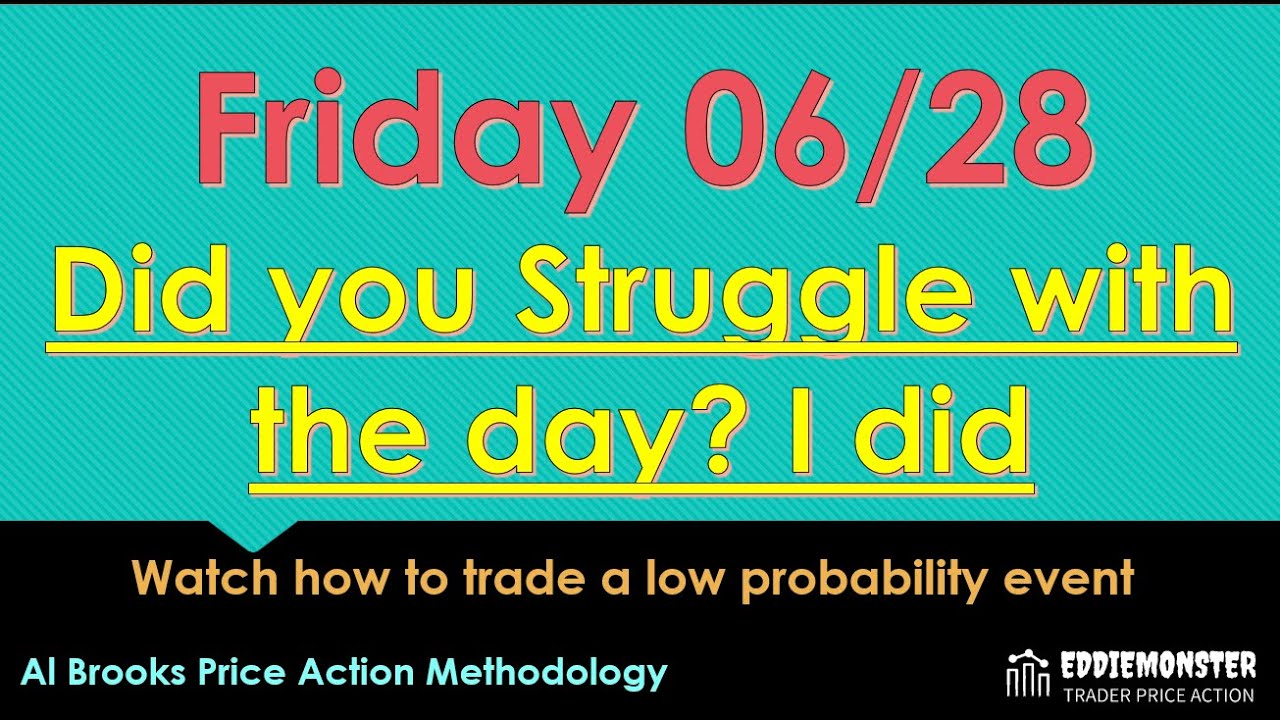 Friday 06/28

Did you Struggle with the day? I did

Watch how to trade a low probability event

Al Brooks Price Action Methodology

EDDIEMONSTER
TRADER PRICE ACTION